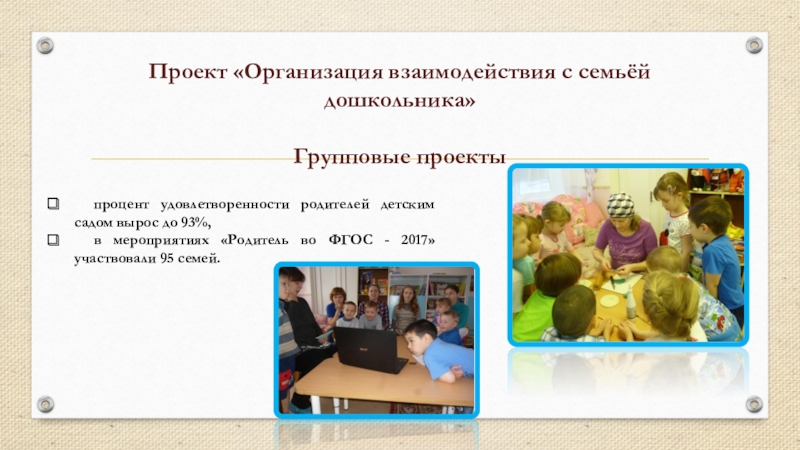 Проект «Организация взаимодействия с семьёй дошкольника»

Групповые проекты

❑ процент удовлетворенности родителей детским садом вырос до 93%,
❑ в мероприятиях «Родитель во ФГОС - 2017» участвовали 95 семей.